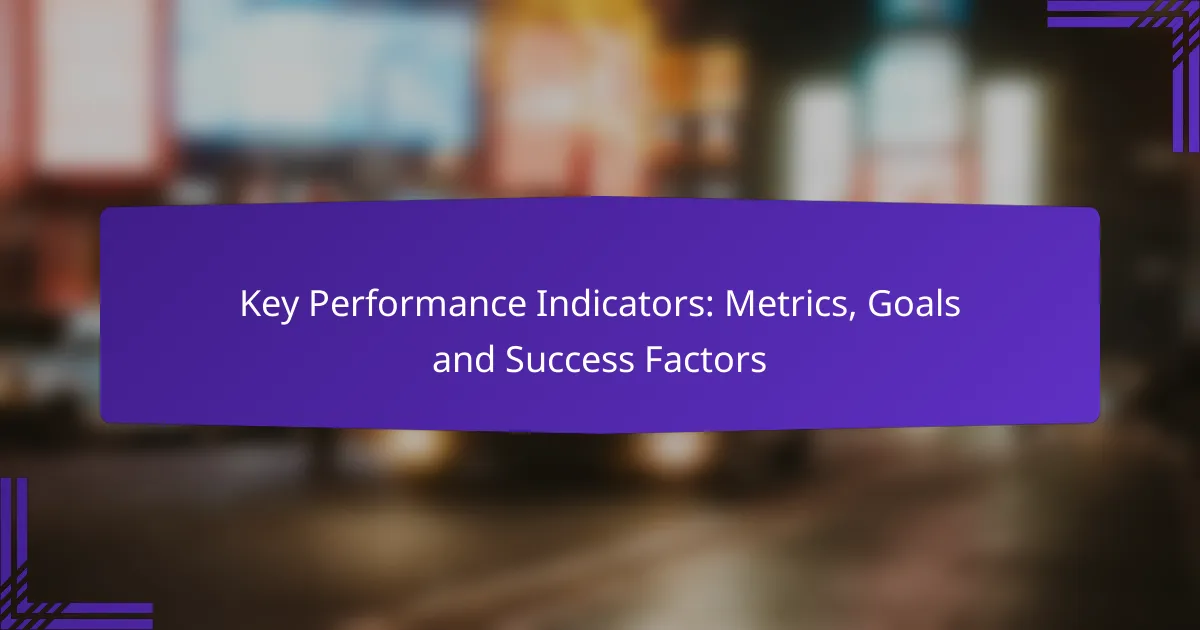 Key Performance Indicators: Metrics, Goals and Success Factors